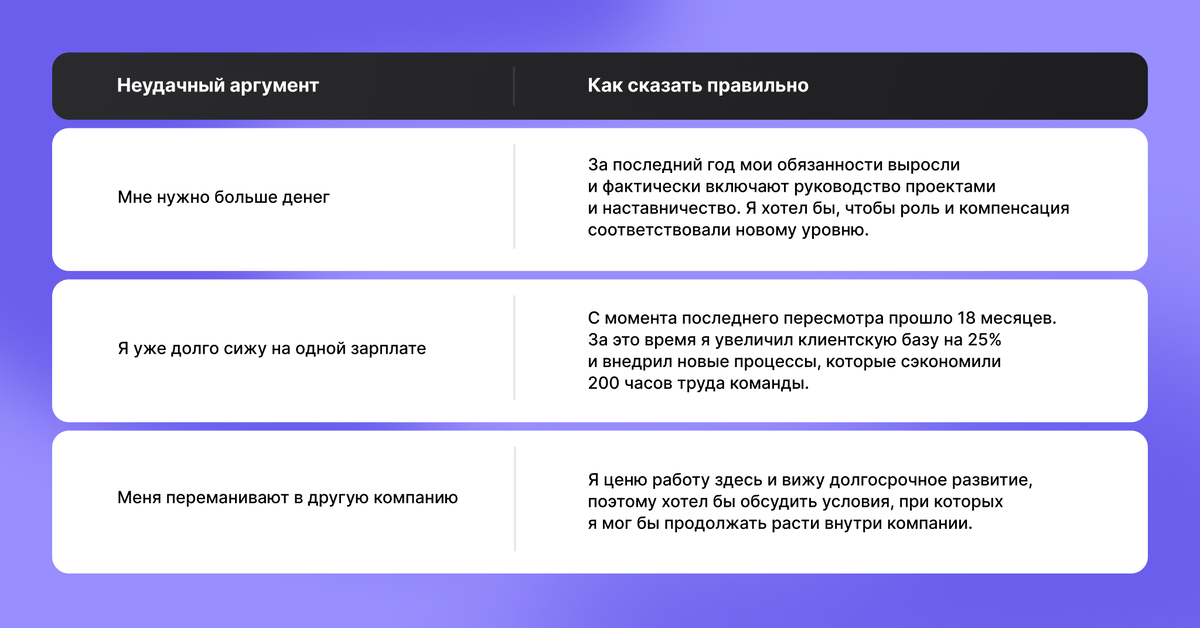 | Неудачный аргумент | Как сказать правильно |
|---|---|
| Мне нужно больше денег | За последний год мои обязанности выросли и фактически включают руководство проектами и наставничество. Я хотел бы, чтобы роль и компенсация соответствовали новому уровню. |
| Я уже долго сижу на одной зарплате | С момента последнего пересмотра прошло 18 месяцев. За это время я увеличил клиентскую базу на 25% и внедрил новые процессы, которые сэкономили 200 часов труда команды. |
| Меня переманивают в другую компанию | Я ценю работу здесь и вижу долгосрочное развитие, поэтому хотел бы обсудить условия, при которых я мог бы продолжать расти внутри компании. |